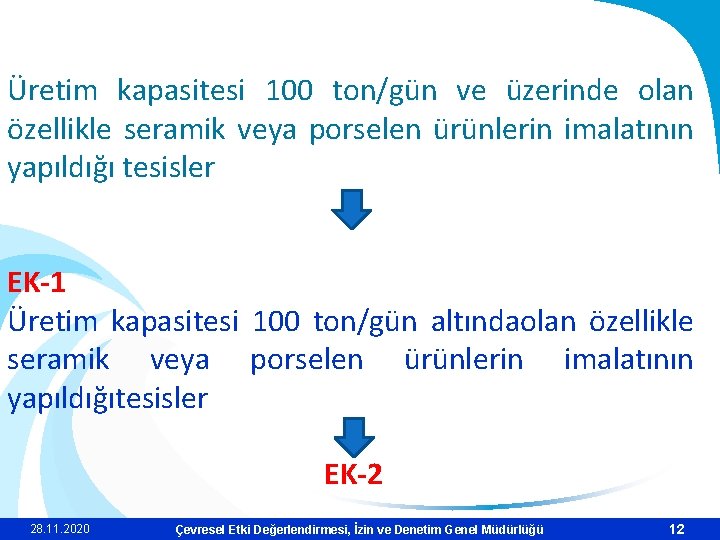 Üretim kapasitesi 100 ton/gün ve üzerinde olan özellikle seramik veya porselen ürünlerin imalatının yapıldığı tesisler

EK-1

Üretim kapasitesi 100 ton/gün altındaolan özellikle seramik veya porselen ürünlerin imalatının yapıldığıtesisler

EK-2

28.11.2020

Çevresel Etki Değerlendirmesi, İzin ve Denetim Genel Müdürlüğü

12